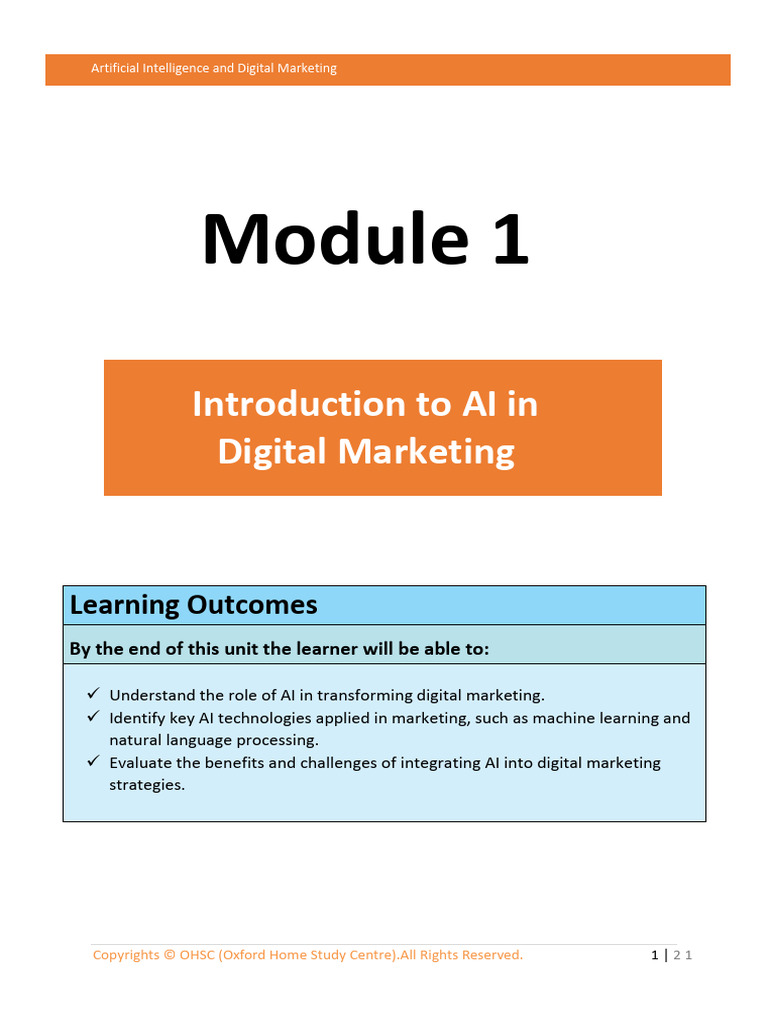 Artificial Intelligence and Digital Marketing

Module 1

Introduction to AI in Digital Marketing

Learning Outcomes

By the end of this unit the learner will be able to:

✓ Understand the role of AI in transforming digital marketing.
✓ Identify key AI technologies applied in marketing, such as machine learning and natural language processing.
✓ Evaluate the benefits and challenges of integrating AI into digital marketing strategies.

Copyrights © OHSC (Oxford Home Study Centre).All Rights Reserved.

1 | 2 1